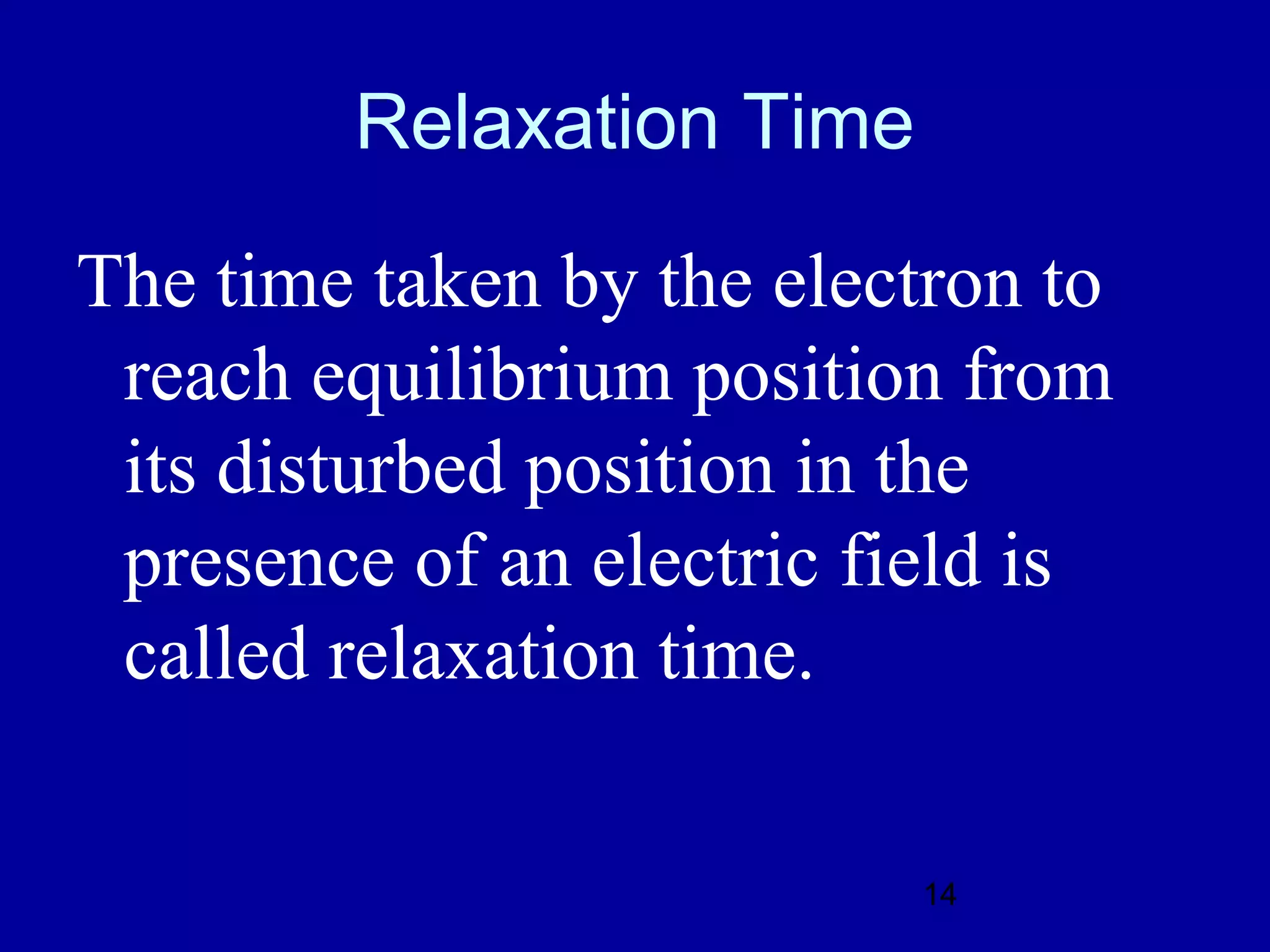 Relaxation Time

The time taken by the electron to reach equilibrium position from its disturbed position in the presence of an electric field is called relaxation time.

14